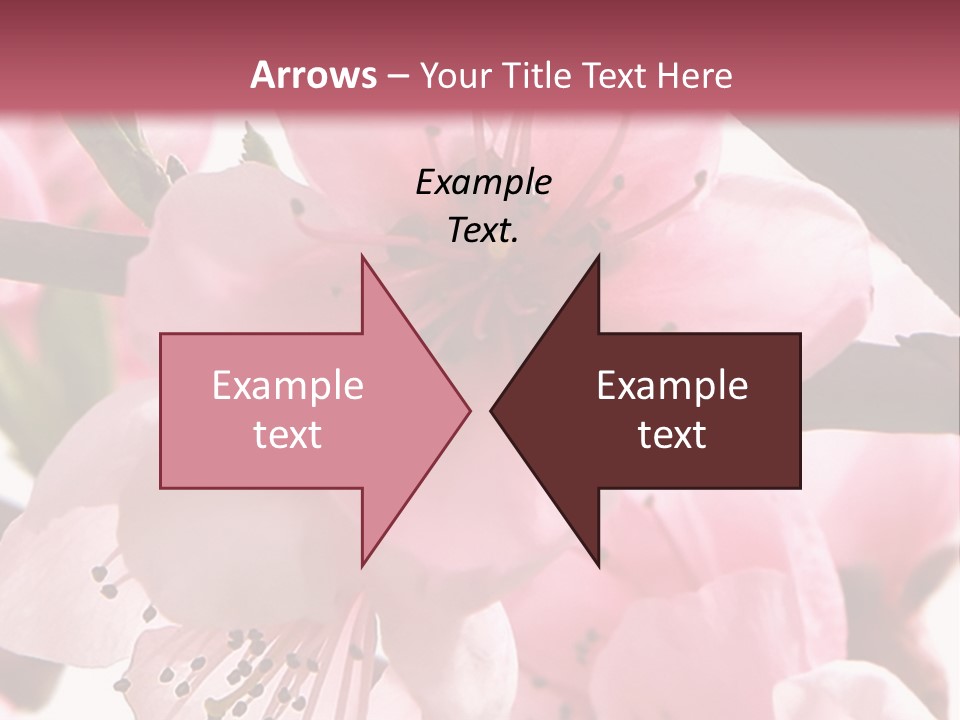 Arrows – Your Title Text Here

Example Text.

Example text

Example text